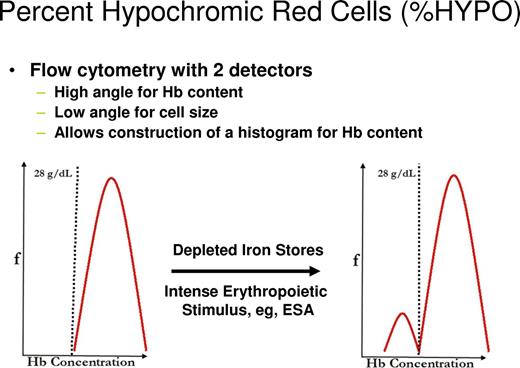 Percent Hypochromic Red Cells (%HYPO)

• Flow cytometry with 2 detectors
– High angle for Hb content
– Low angle for cell size
– Allows construction of a histogram for Hb content

28 g/dL

f

Hb Concentration

Depleted Iron Stores

Intense Erythropoietic Stimulus, eg, ESA

28 g/dL

f

Hb Concentration